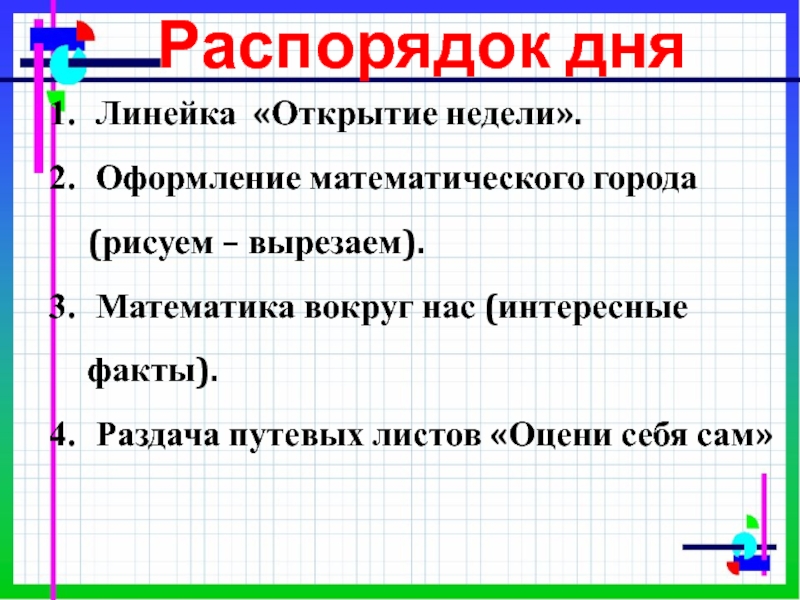 Распорядок дня

1. Линейка «Открытие недели».

2. Оформление математического города (рисуем – вырезаем).

3. Математика вокруг нас (интересные факты).

4. Раздача путевых листов «Оцени себя сам»